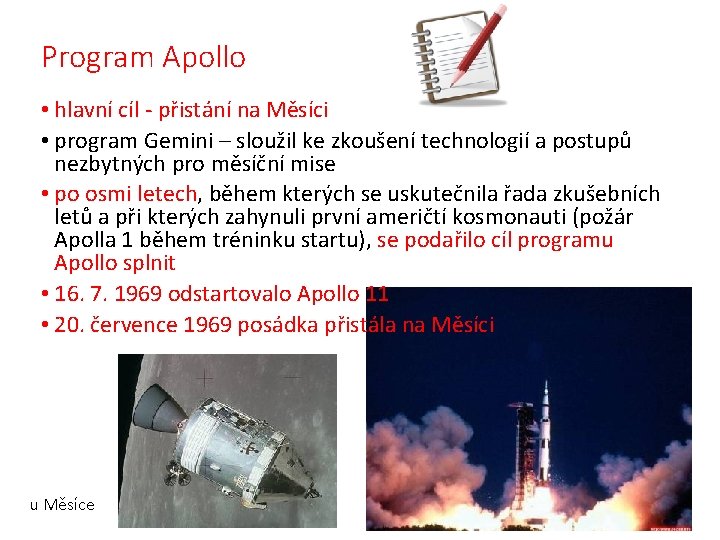 Program Apollo

• hlavní cíl - přistání na Měsíci
• program Gemini – sloužil ke zkoušení technologií a postupů nezbytných pro měsíční mise
• po osmi letech, během kterých se uskutečnila řada zkušebních letů a při kterých zahynuli první američtí kosmonauti (požár Apolla 1 během tréninku startu), se podařilo cíl programu Apollo splnit
• 16. 7. 1969 odstartovalo Apollo 11
• 20. července 1969 posádka přistála na Měsíci

u Měsíce